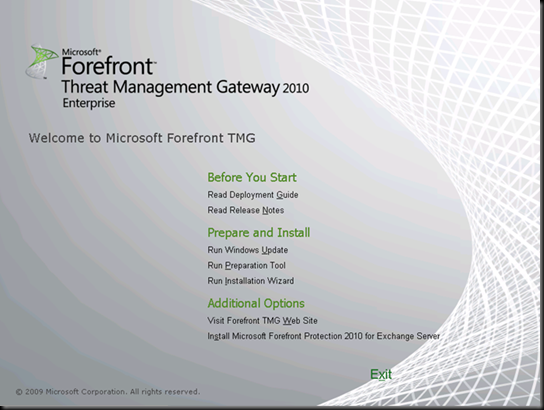 Microsoft®
Forefront™
Threat Management Gateway 2010
Enterprise

Welcome to Microsoft Forefront TMG

Before You Start
Read Deployment Guide
Read Release Notes

Prepare and Install
Run Windows Update
Run Preparation Tool
Run Installation Wizard

Additional Options
Visit Forefront TMG Web Site
Install Microsoft Forefront Protection 2010 for Exchange Server

Exit

© 2009 Microsoft Corporation. All rights reserved.